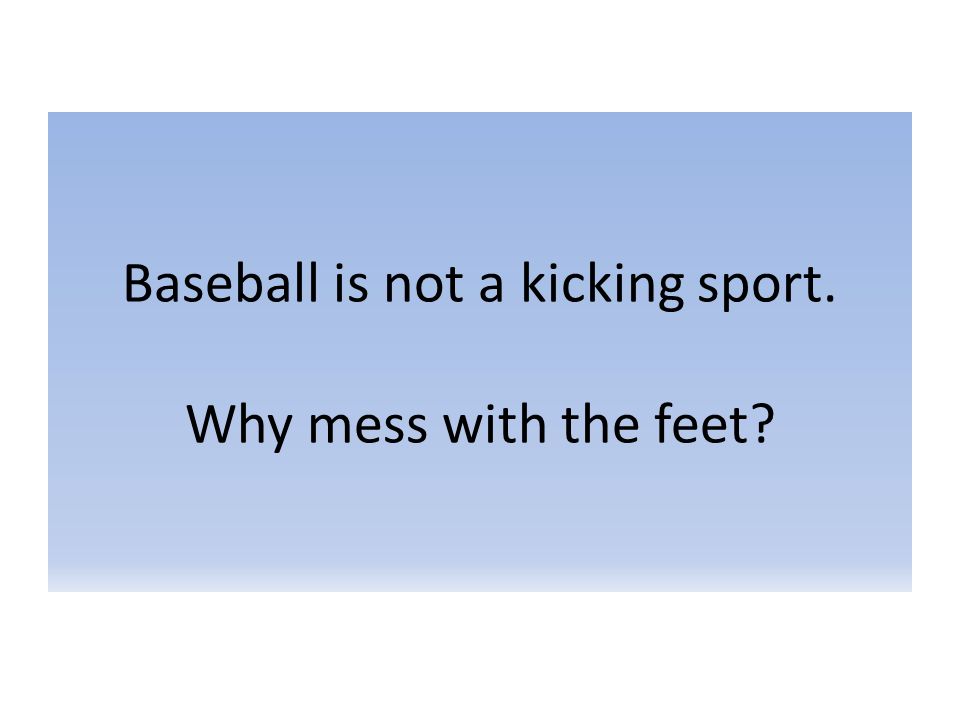 Baseball is not a kicking sport.

Why mess with the feet?